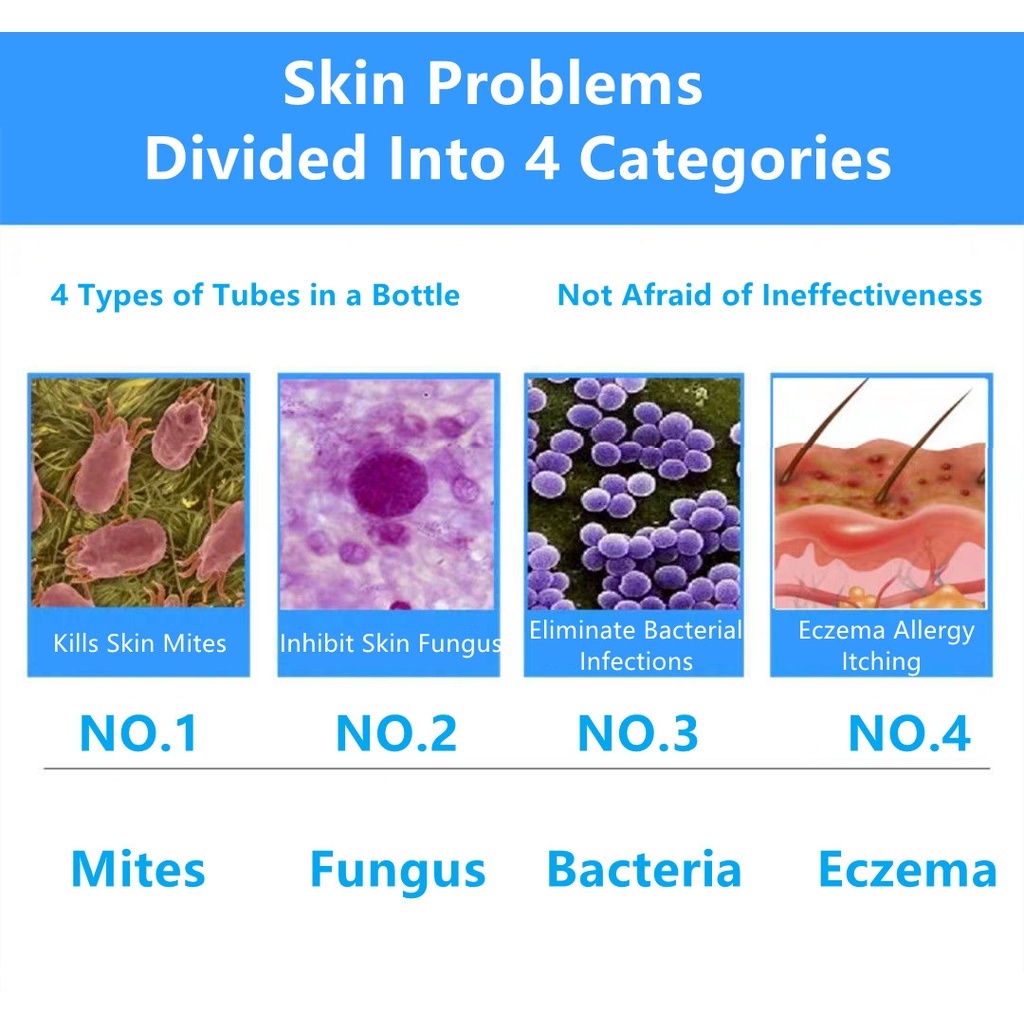 Skin Problems
Divided Into 4 Categories

4 Types of Tubes in a Bottle

Not Afraid of Ineffectiveness

Kills Skin Mites

Inhibit Skin Fungus

Eliminate Bacterial Infections

Eczema Allergy Itching

NO.1

NO.2

NO.3

NO.4

Mites

Fungus

Bacteria

Eczema